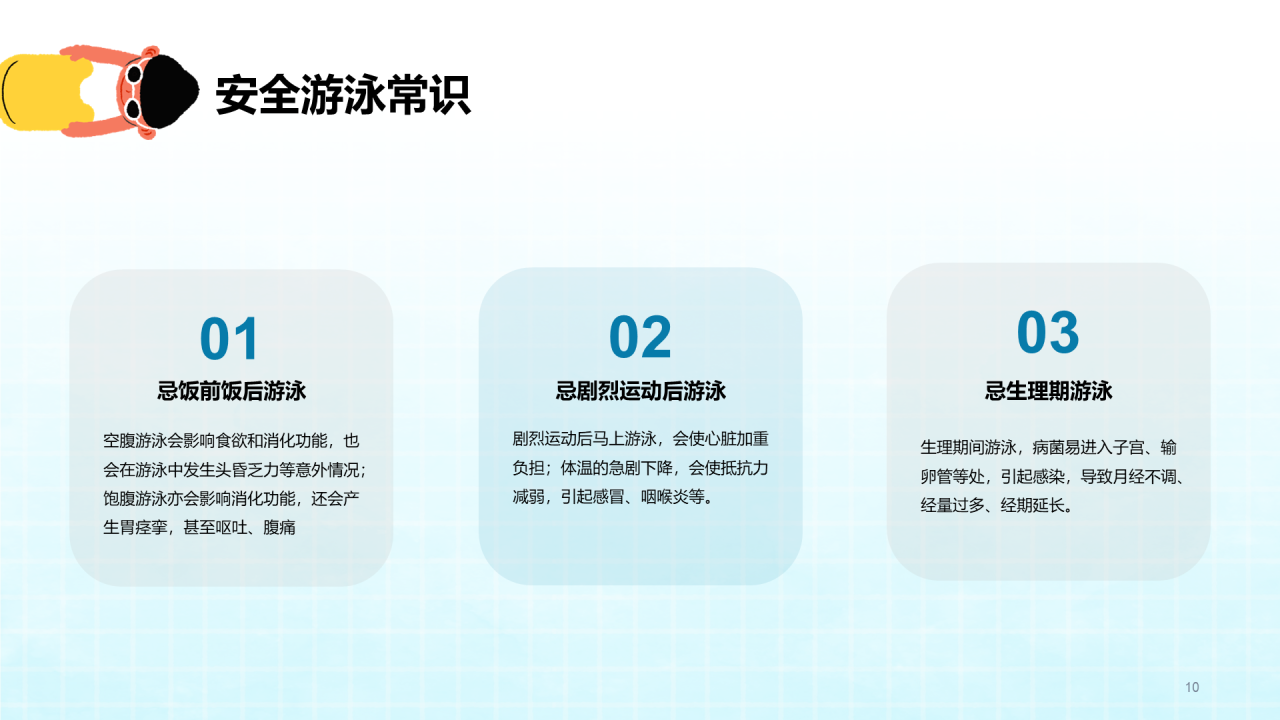 安全游泳常识

01
忌饭前饭后游泳
空腹游泳会影响食欲和消化功能，也会在游泳中发生头昏乏力等意外情况；饱腹游泳亦会影响消化功能，还会产生胃痉挛，甚至呕吐、腹痛

02
忌剧烈运动后游泳
剧烈运动后马上游泳，会使心脏加重负担；体温的急剧下降，会使抵抗力减弱，引起感冒、咽喉炎等。

03
忌生理期游泳
生理期间游泳，病菌易进入子宫、输卵管等处，引起感染，导致月经不调、经量过多、经期延长。

10